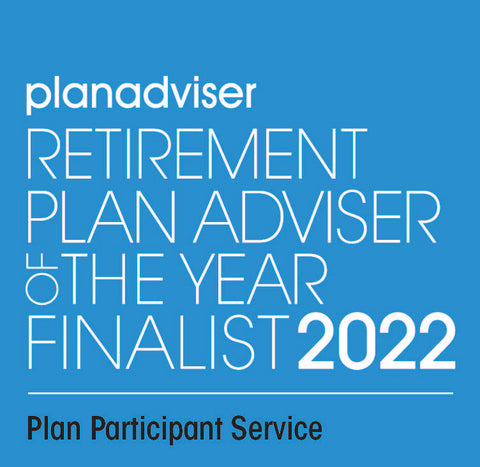 planadviser
RETIREMENT PLAN ADVISER OF THE YEAR FINALIST 2022

Plan Participant Service